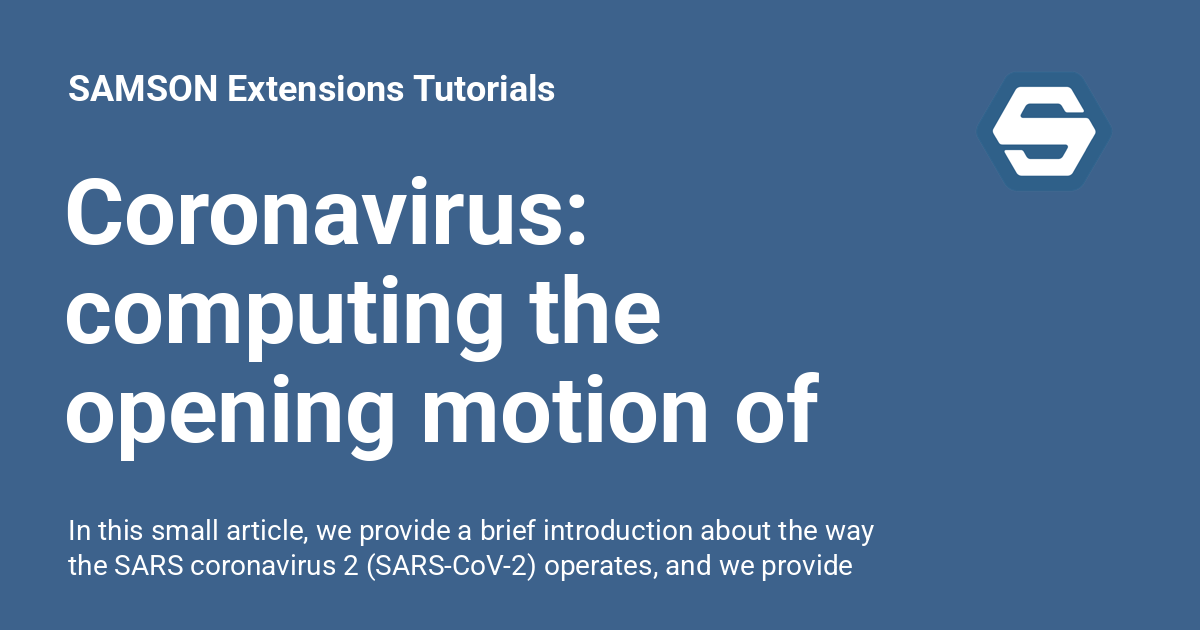 SAMSON Extensions Tutorials

Coronavirus: computing the opening motion of

In this small article, we provide a brief introduction about the way the SARS coronavirus 2 (SARS-CoV-2) operates, and we provide